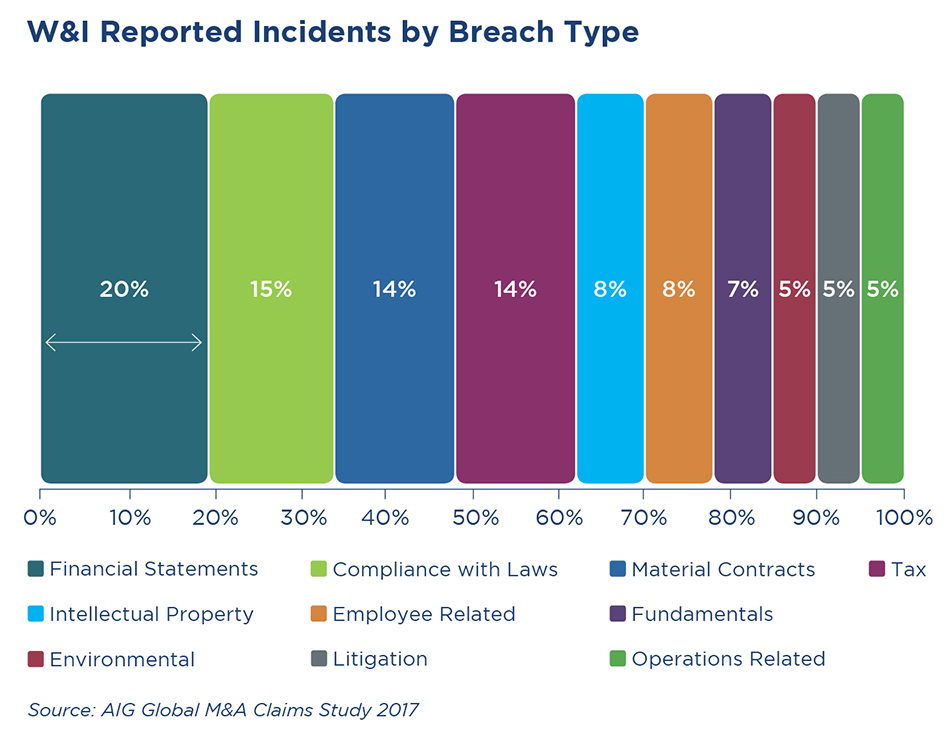 W&I Reported Incidents by Breach Type

20%
15%
14%
14%
8%
8%
7%
5%
5%
5%

0%
10%
20%
30%
40%
50%
60%
70%
80%
90%
100%

Financial Statements
Compliance with Laws
Material Contracts
Tax
Intellectual Property
Employee Related
Fundamentals
Environmental
Litigation
Operations Related

Source: AIG Global M&A Claims Study 2017